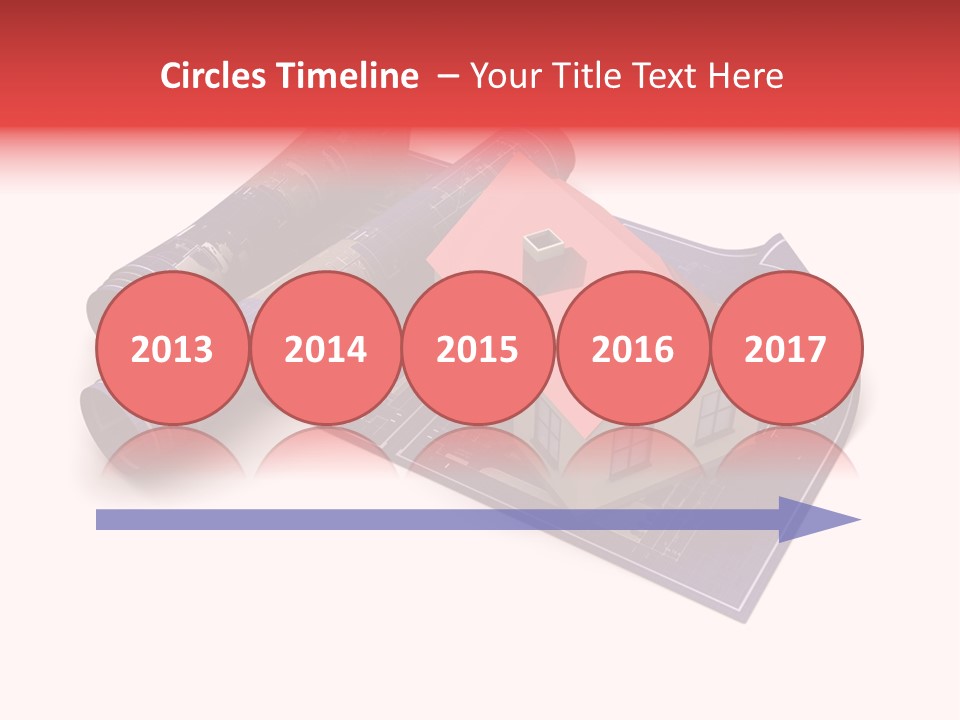 Circles Timeline – Your Title Text Here

2013
2014
2015
2016
2017